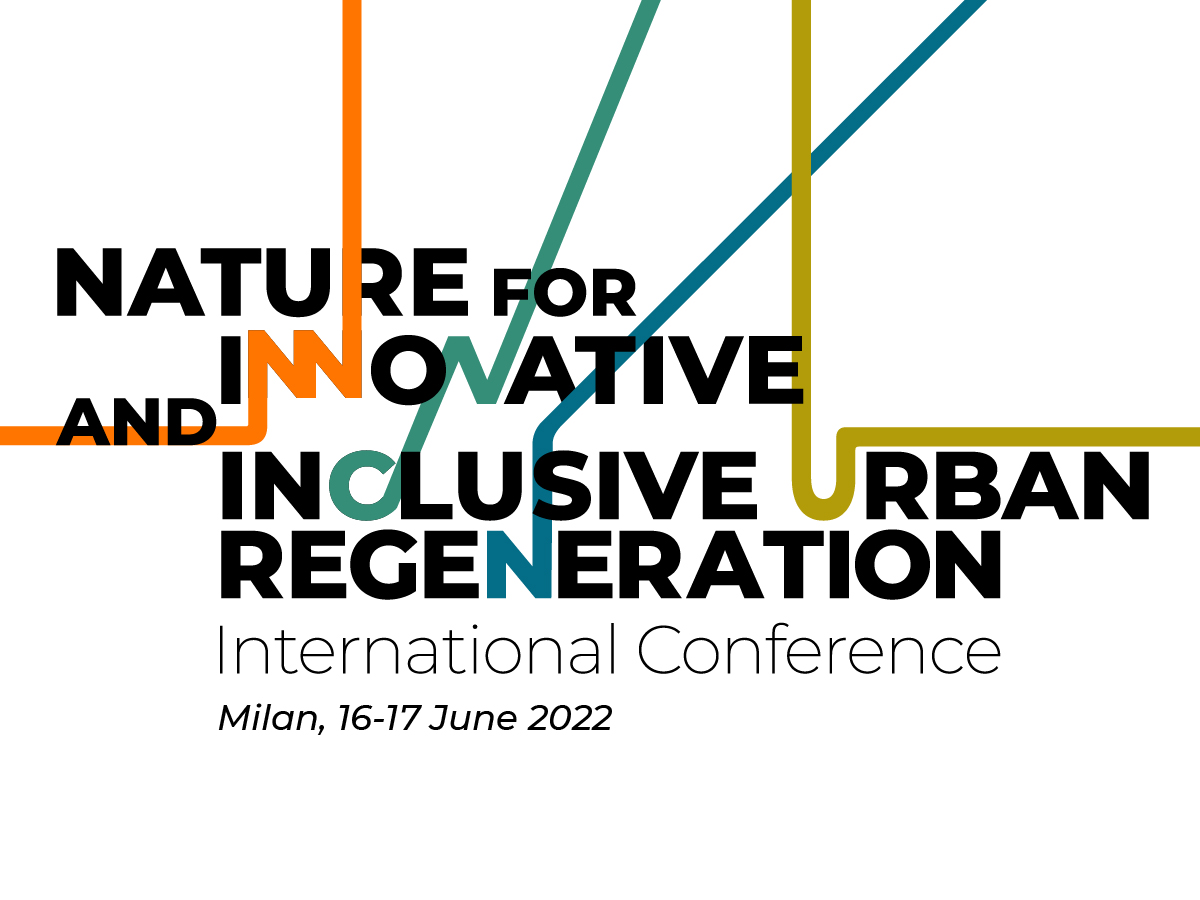 NATURE FOR INNOVATIVE AND INCLUSIVE URBAN REGENERATION

International Conference

Milan, 16-17 June 2022